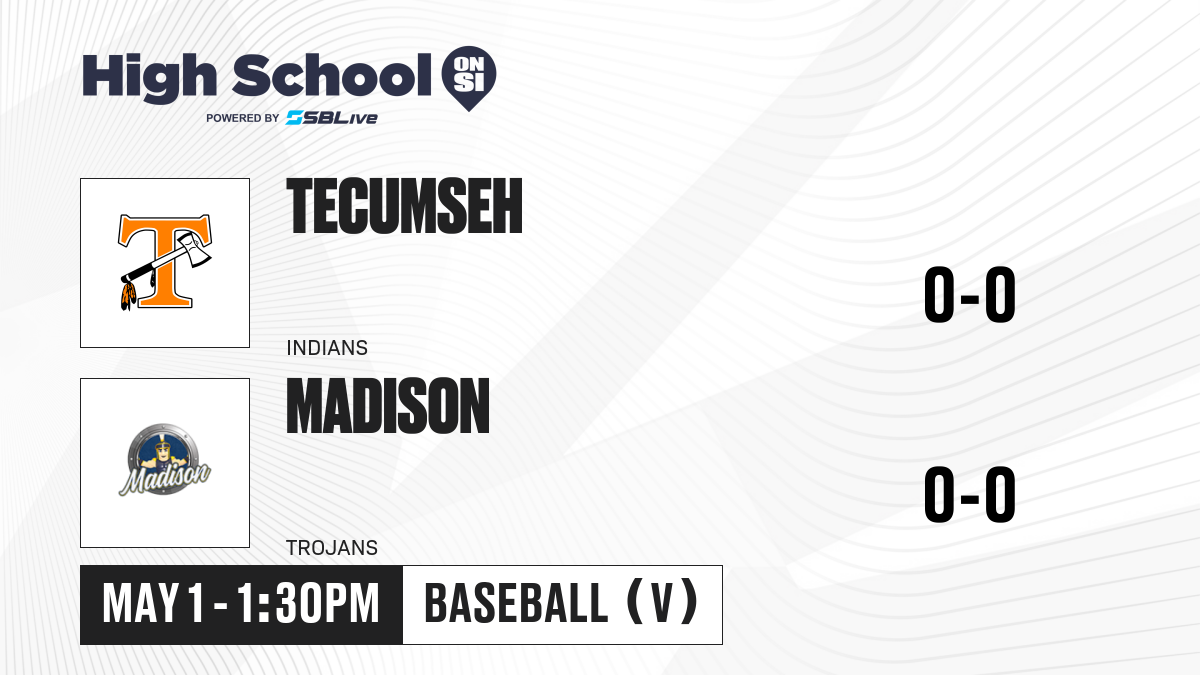 High School ON SI
POWERED BY SBLive

T

TECUMSEH

INDIANS

0-0

Madison

MADISON

TROJANS

0-0

MAY 1 - 1:30PM

BASEBALL (V)